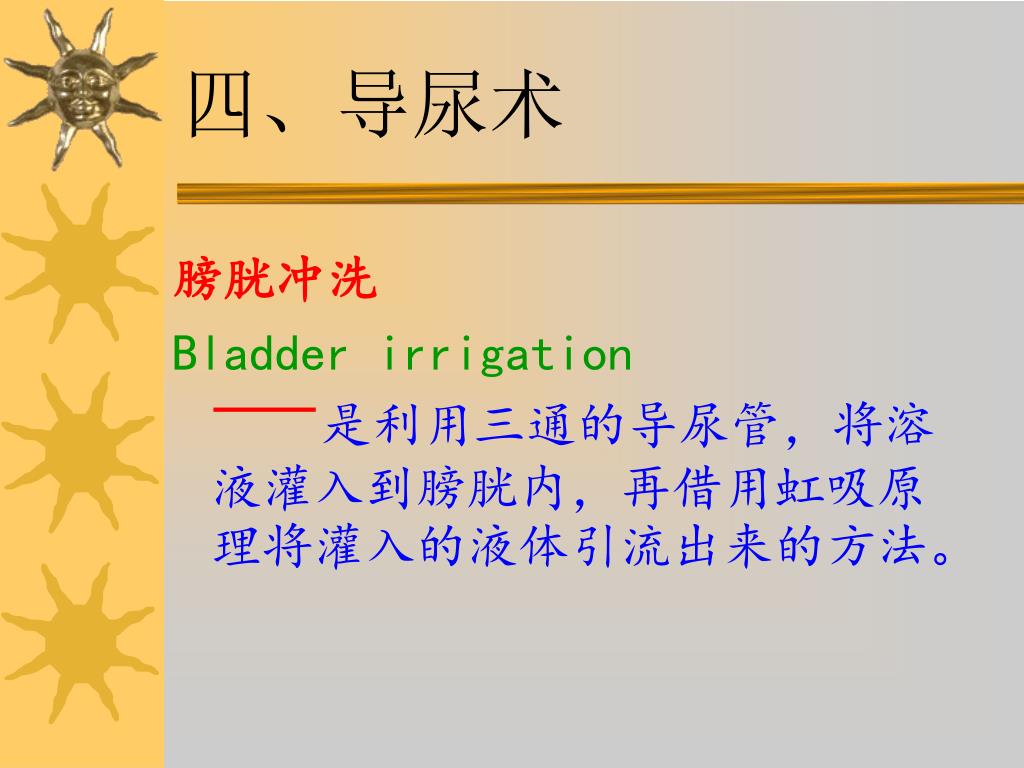 四、导尿术

膀胱冲洗

Bladder irrigation

——是利用三通的导尿管，将溶液灌入到膀胱内，再借用虹吸原理将灌入的液体引流出来的方法。